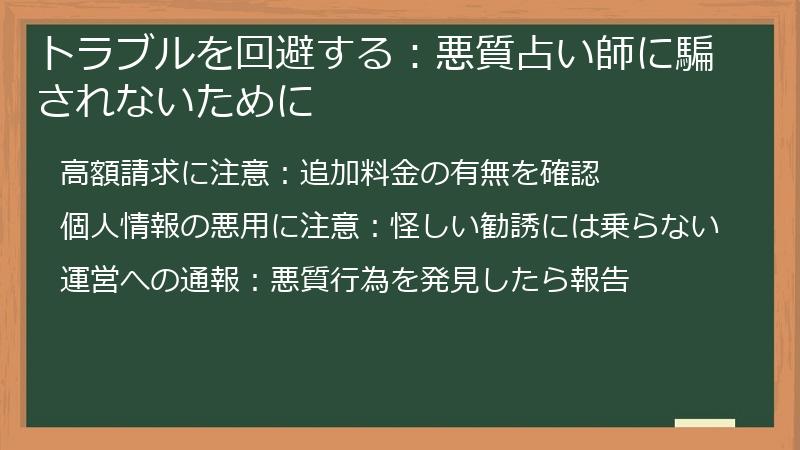 トラブルを回避する：悪質占い師に騙されないために

高額請求に注意：追加料金の有無を確認

個人情報の悪用に注意：怪しい勧誘には乗らない

運営への通報：悪質行為を発見したら報告